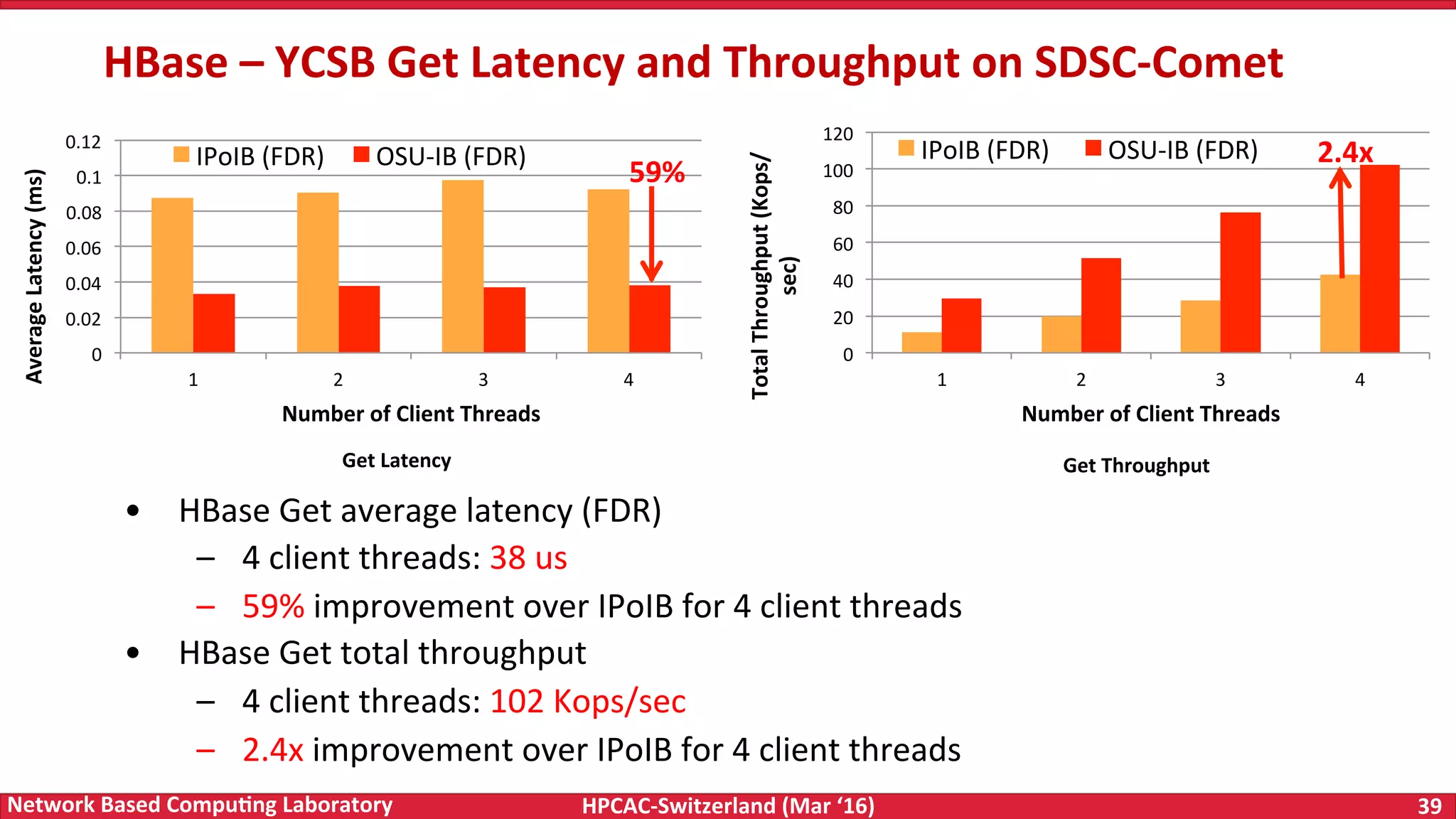 HBase – YCSB Get Latency and Throughput on SDSC-Comet

Average Latency (ms)

0.12
0.1
0.08
0.06
0.04
0.02
0

IPoIB (FDR) OSU-IB (FDR)

59%

1 2 3 4

Number of Client Threads

Get Latency

Total Throughput (Kops/sec)

120
100
80
60
40
20
0

IPoIB (FDR) OSU-IB (FDR)

2.4x

1 2 3 4

Number of Client Threads

Get Throughput

• HBase Get average latency (FDR)
– 4 client threads: 38 us
– 59% improvement over IPoIB for 4 client threads
• HBase Get total throughput
– 4 client threads: 102 Kops/sec
– 2.4x improvement over IPoIB for 4 client threads

Network Based Computing Laboratory HPCAC-Switzerland (Mar '16) 39